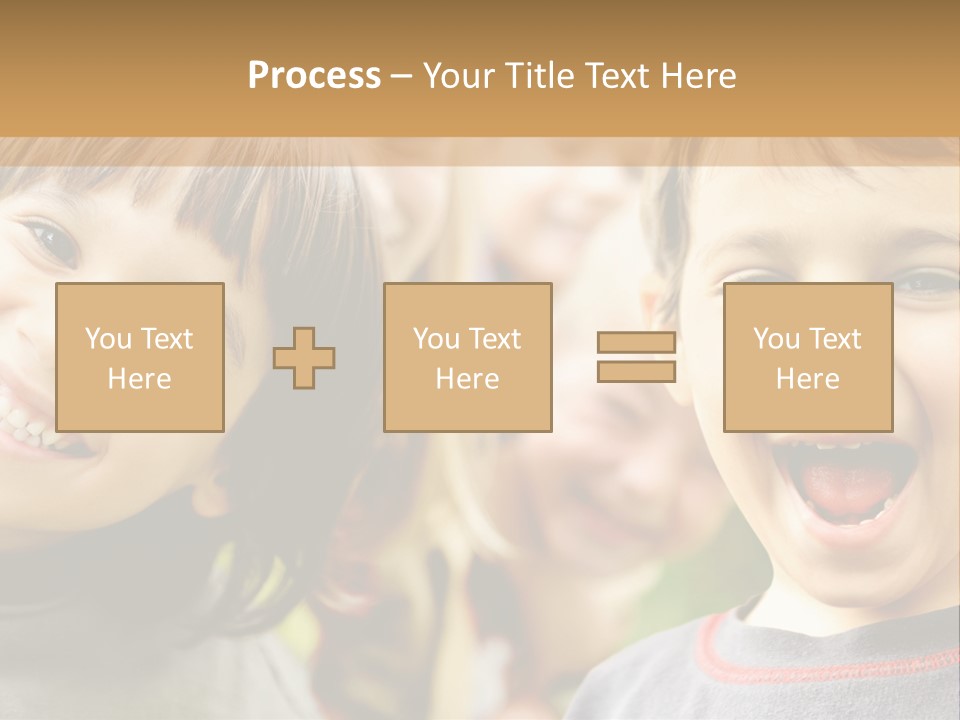 Process – Your Title Text Here

You Text Here

You Text Here

You Text Here